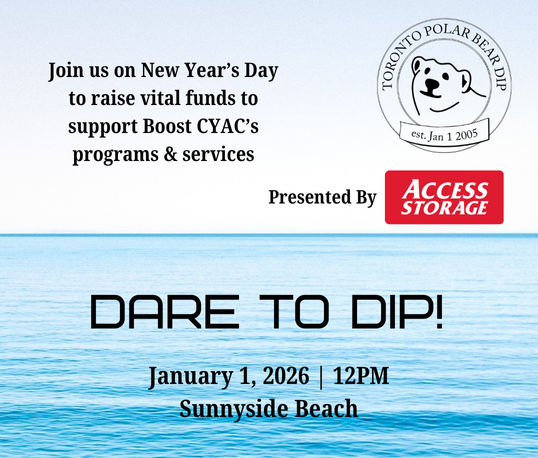 Join us on New Year's Day to raise vital funds to support Boost CYAC's programs & services

TORONTO POLAR BEAR DIP
est. Jan 1 2005

Presented By ACCESS STORAGE

DARE TO DIP!

January 1, 2026 | 12PM
Sunnyside Beach